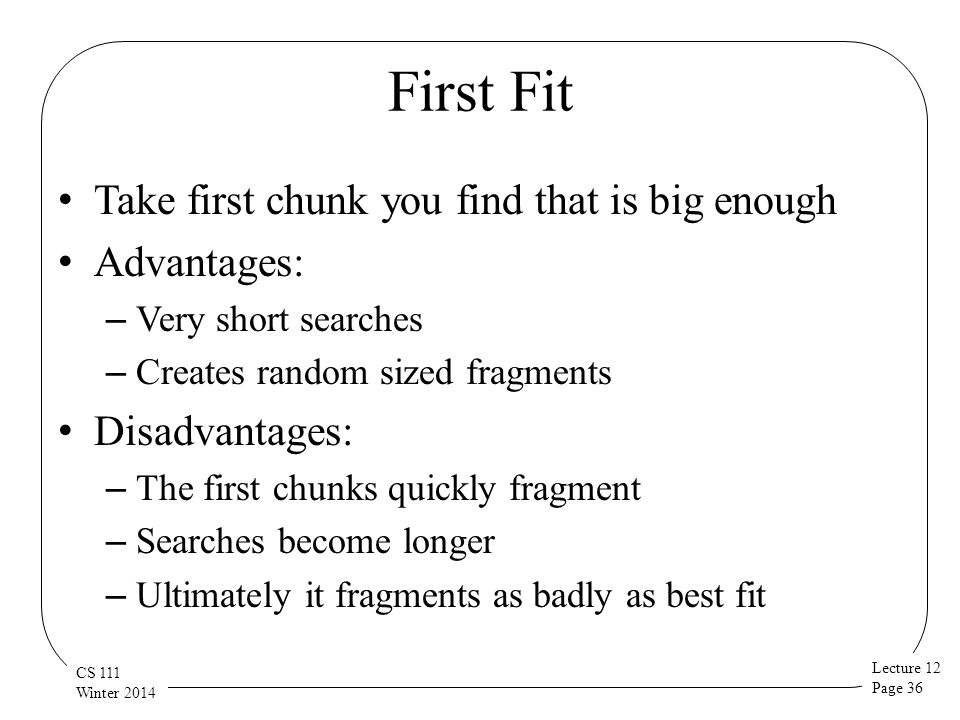 First Fit

• Take first chunk you find that is big enough
• Advantages:
– Very short searches
– Creates random sized fragments
• Disadvantages:
– The first chunks quickly fragment
– Searches become longer
– Ultimately it fragments as badly as best fit

CS 111
Winter 2014

Lecture 12
Page 36